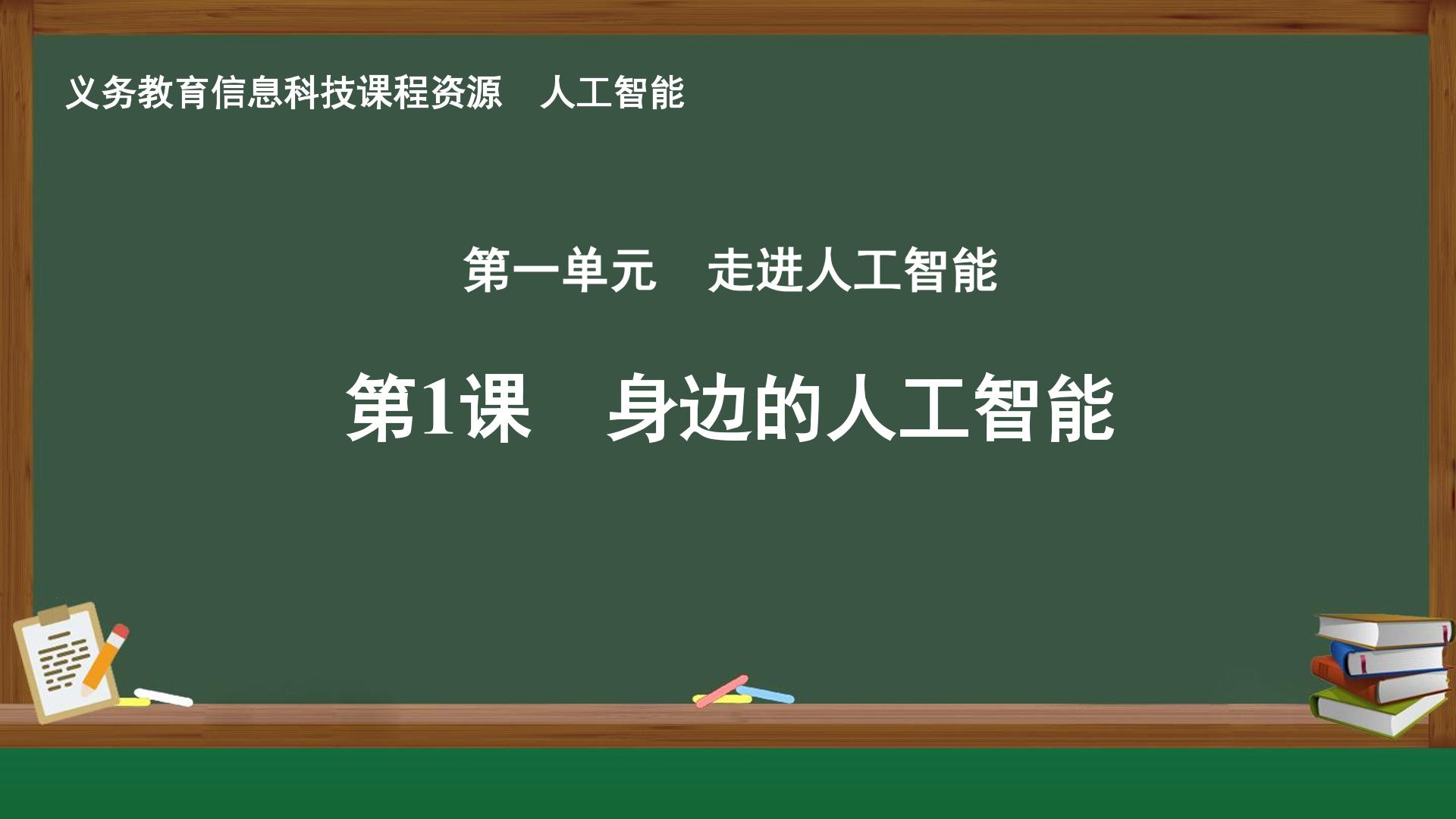 义务教育信息科技课程资源 人工智能

第一单元 走进人工智能

第1课 身边的人工智能